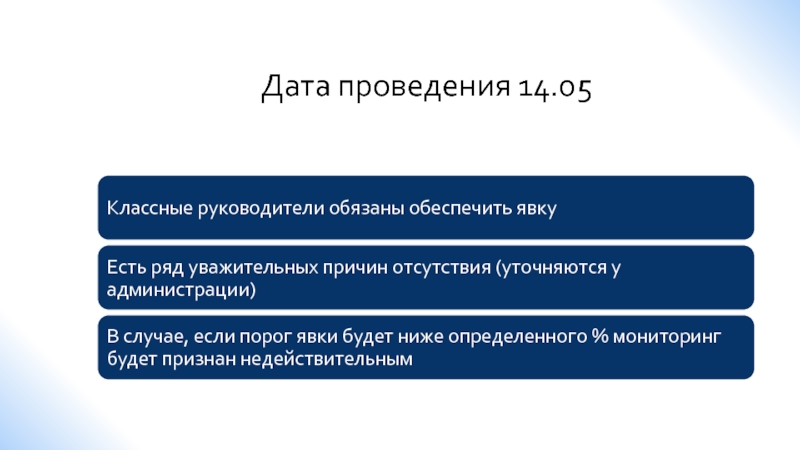 Дата проведения 14.05

Классные руководители обязаны обеспечить явку

Есть ряд уважительных причин отсутствия (уточняются у администрации)

В случае, если порог явки будет ниже определенного % мониторинг будет признан недействительным